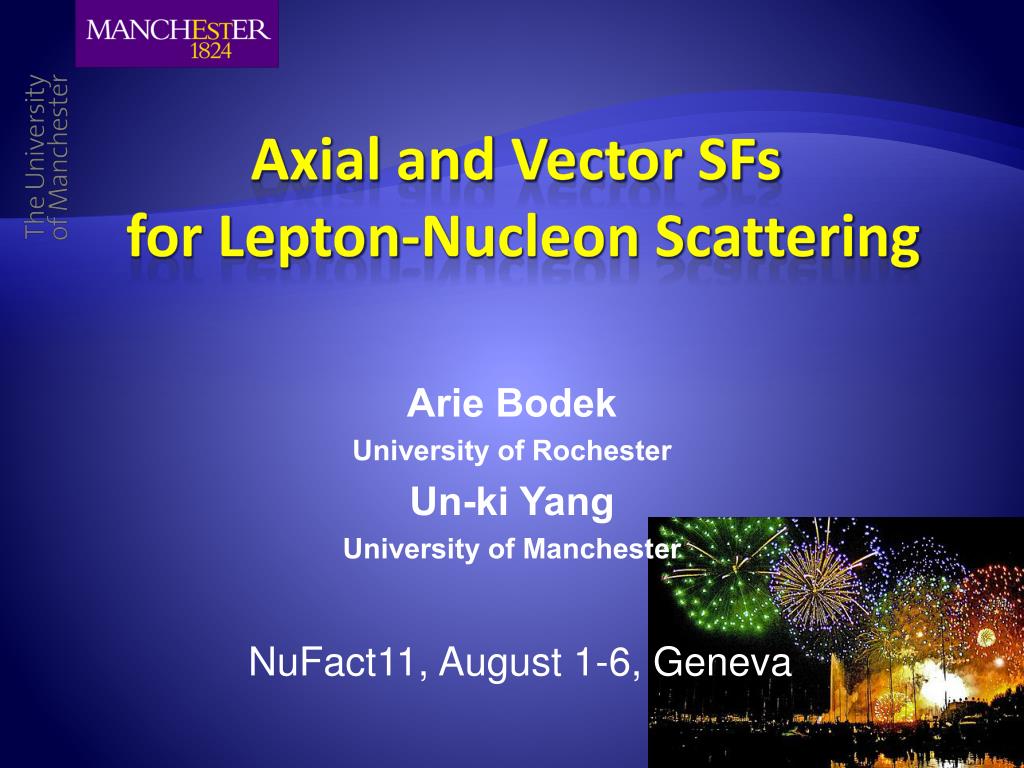 MANCHESTER
1824

The University
of Manchester

Axial and Vector SFs
for Lepton-Nucleon Scattering

Arie Bodek
University of Rochester
Un-ki Yang
University of Manchester

NuFact11, August 1-6, Geneva